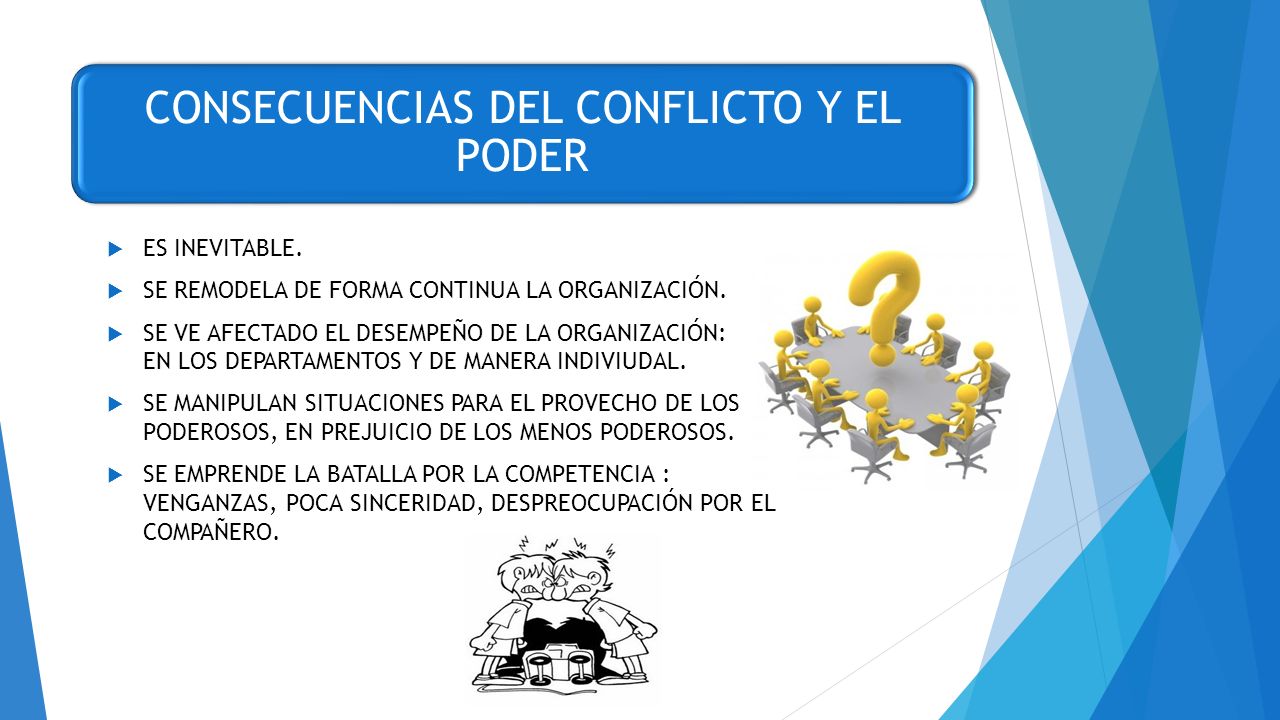 CONSECUENCIAS DEL CONFLICTO Y EL PODER

ES INEVITABLE.

SE REMODELA DE FORMA CONTINUA LA ORGANIZACIÓN.

SE VE AFECTADO EL DESEMPEÑO DE LA ORGANIZACIÓN: EN LOS DEPARTAMENTOS Y DE MANERA INDIVIUDAL.

SE MANIPULAN SITUACIONES PARA EL PROVECHO DE LOS PODEROSOS, EN PREJUICIO DE LOS MENOS PODEROSOS.

SE EMPRENDE LA BATALLA POR LA COMPETENCIA : VENGANZAS, POCA SINCERIDAD, DESPREOCUPACIÓN POR EL COMPAÑERO.